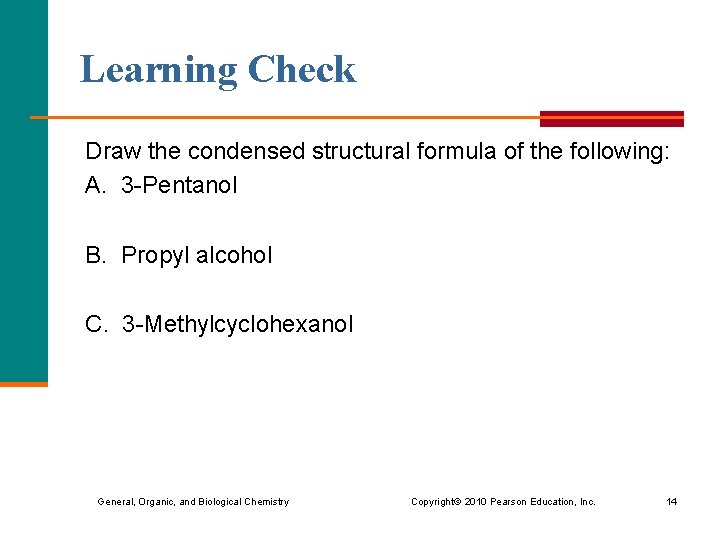 Learning Check

Draw the condensed structural formula of the following:
A. 3-Pentanol

B. Propyl alcohol

C. 3-Methylcyclohexanol

General, Organic, and Biological Chemistry Copyright© 2010 Pearson Education, Inc. 14